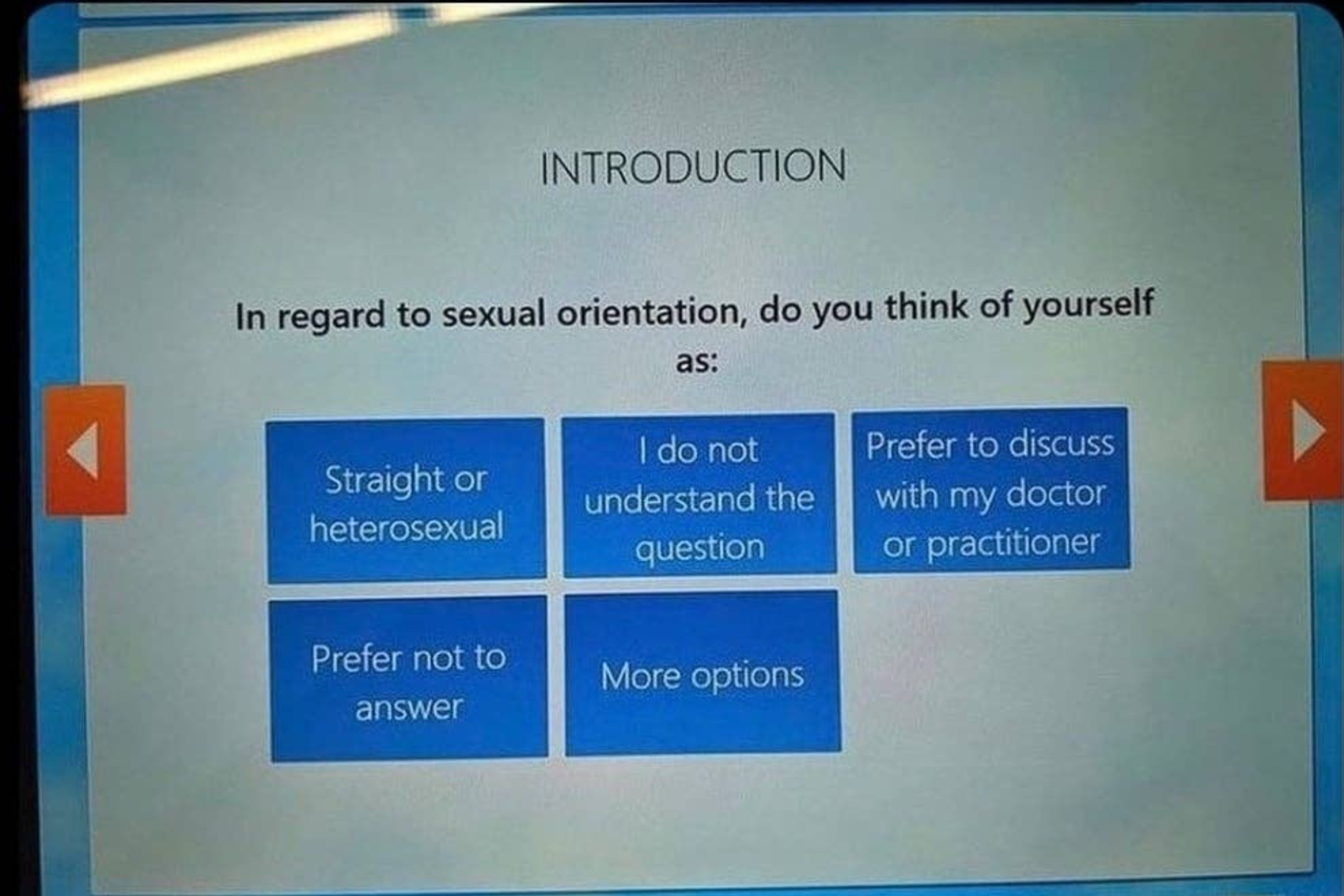 INTRODUCTION

In regard to sexual orientation, do you think of yourself as:

Straight or heterosexual

I do not understand the question

Prefer to discuss with my doctor or practitioner

Prefer not to answer

More options